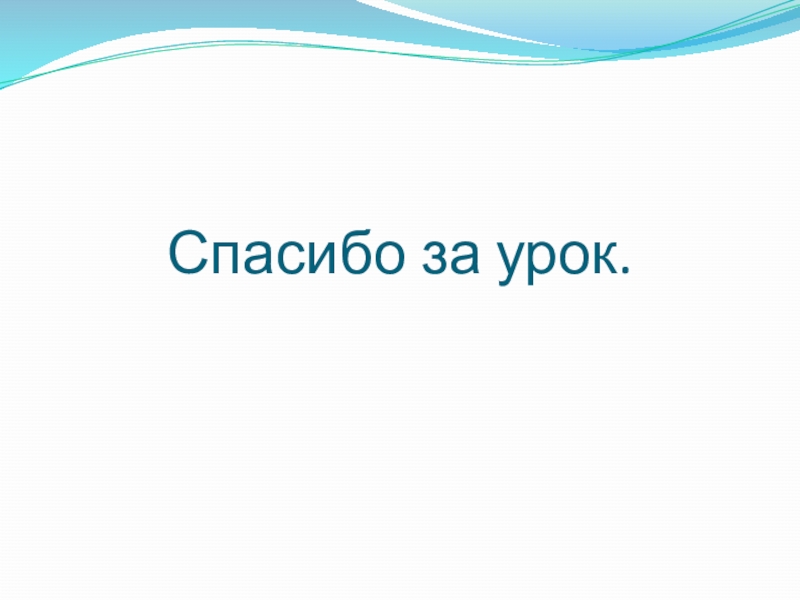 Спасибо за урок.